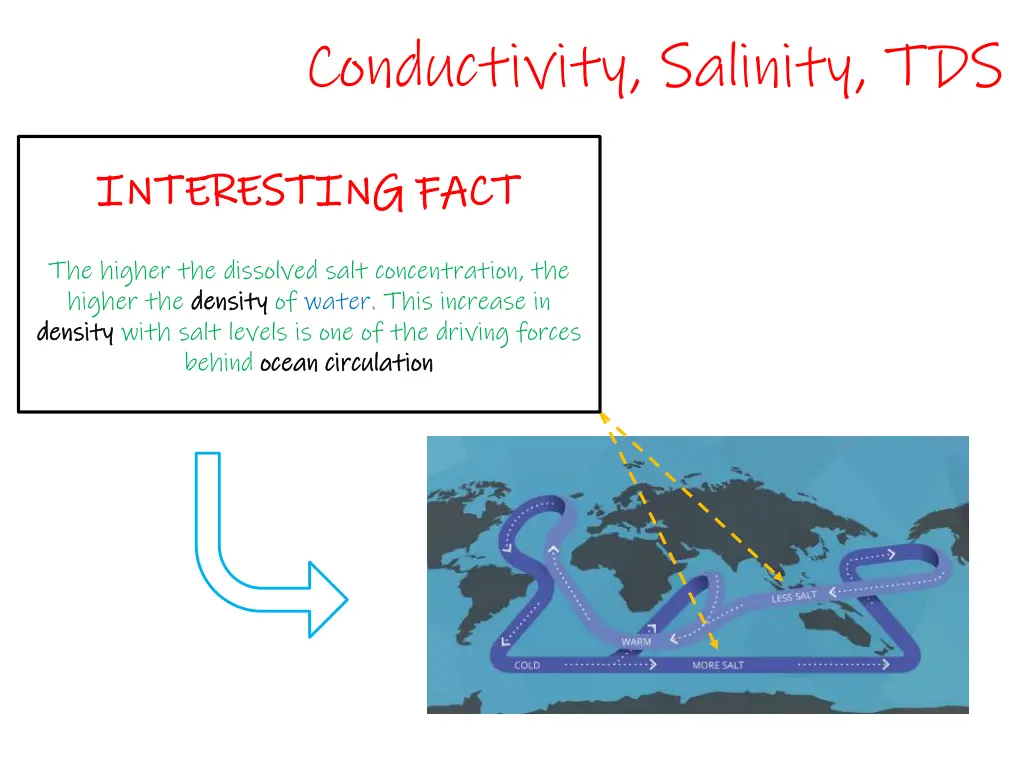 Conductivity, Salinity, TDS

INTERESTING FACT

The higher the dissolved salt concentration, the higher the density of water. This increase in density with salt levels is one of the driving forces behind ocean circulation

LESS SALT
WARM
COLD
MORE SALT